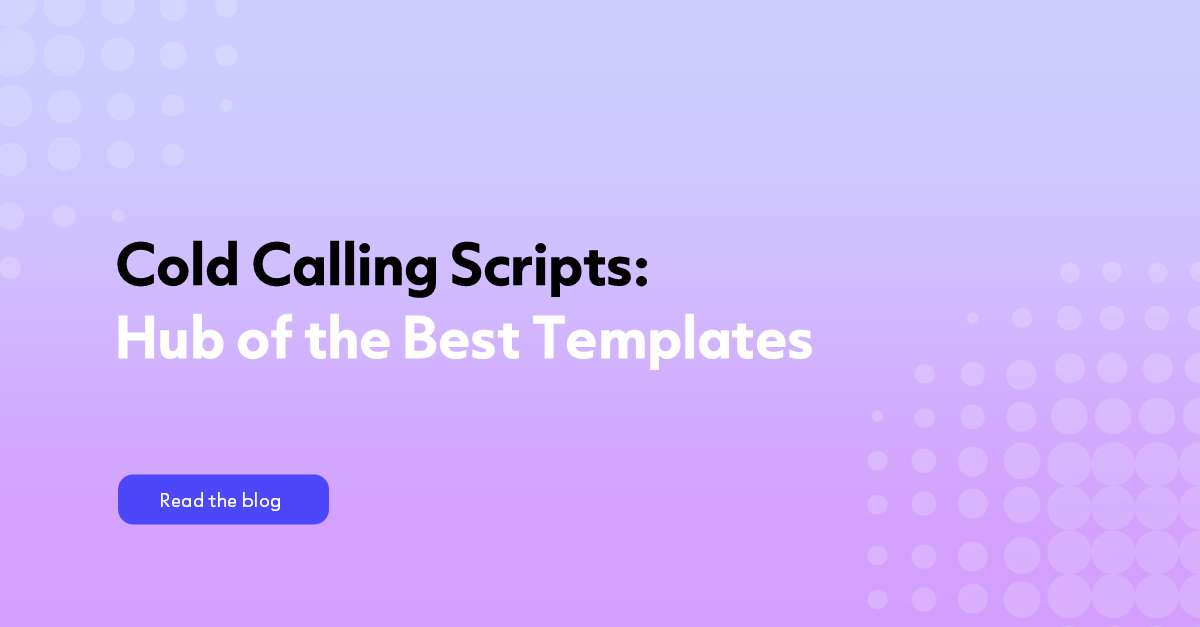 Cold Calling Scripts:
Hub of the Best Templates

Read the blog